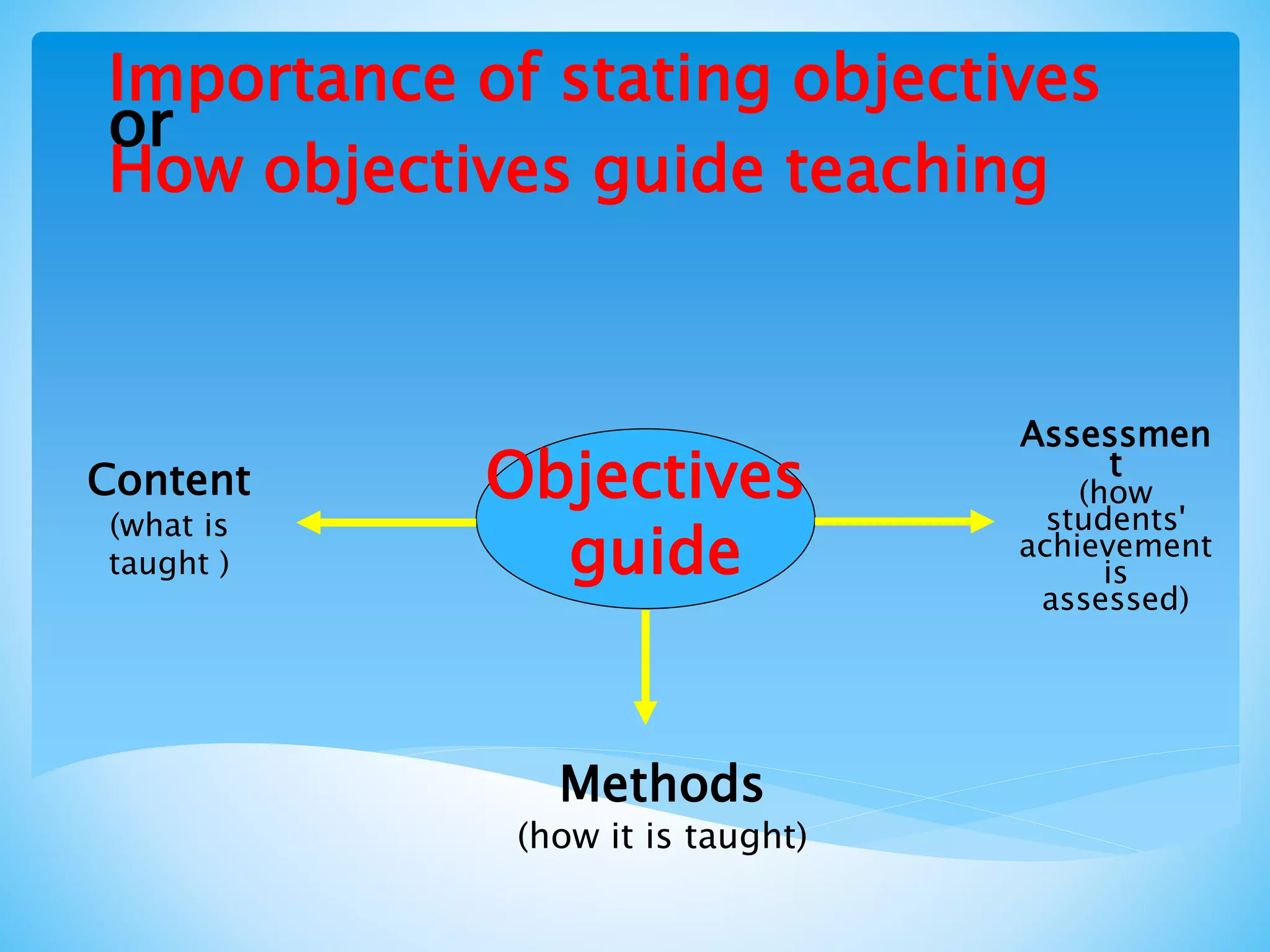 Importance of stating objectives
or
How objectives guide teaching

Content
(what is taught )

Objectives guide

Assessment
(how students' achievement is assessed)

Methods
(how it is taught)